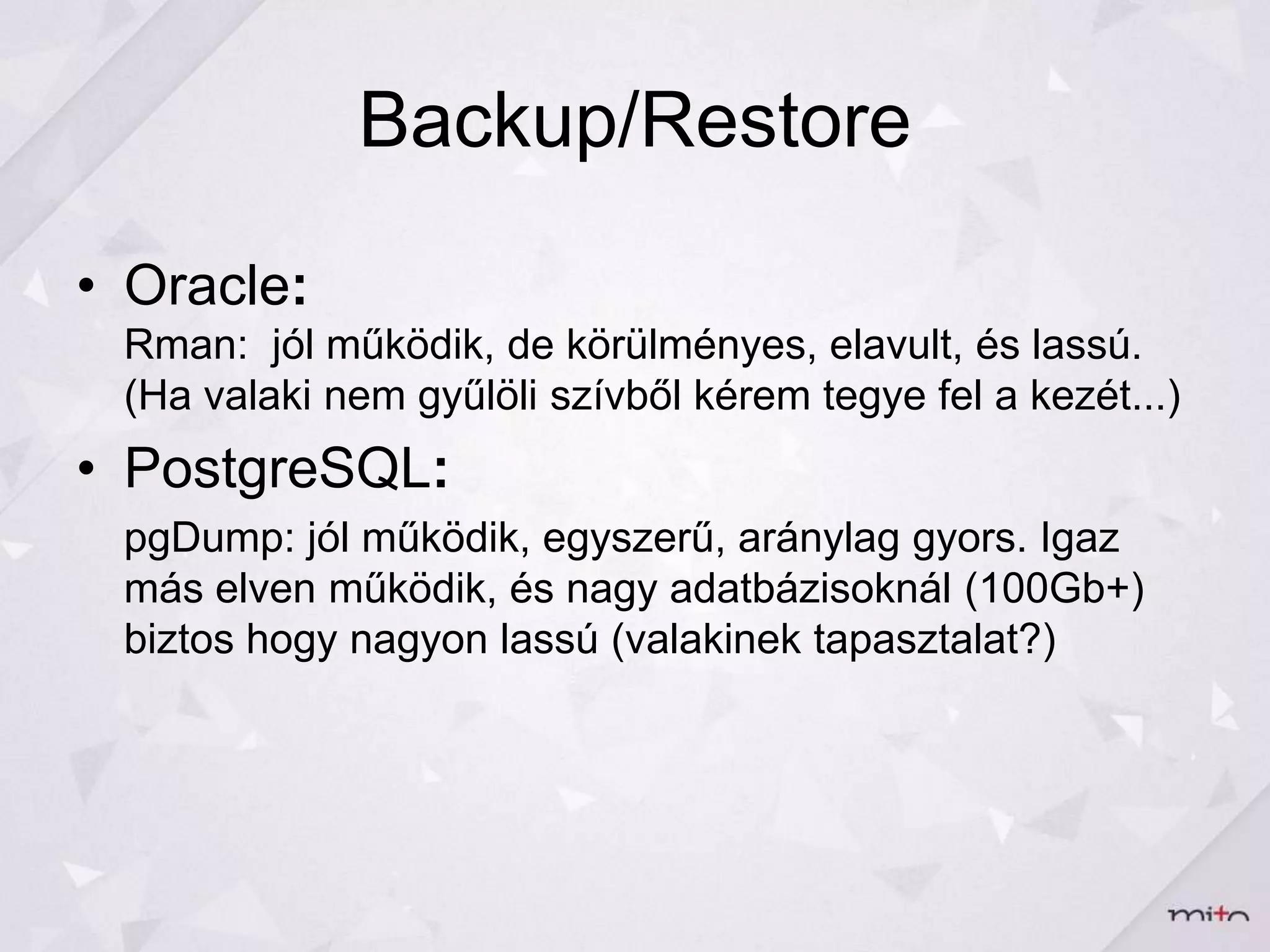 Backup/Restore

• Oracle:
Rman:  jól működik, de körülményes, elavult, és lassú. (Ha valaki nem gyűlöli szívből kérem tegye fel a kezét...)

• PostgreSQL:
pgDump: jól működik, egyszerű, aránylag gyors. Igaz más elven működik, és nagy adatbázisoknál (100Gb+) biztos hogy nagyon lassú (valakinek tapasztalat?)

mito